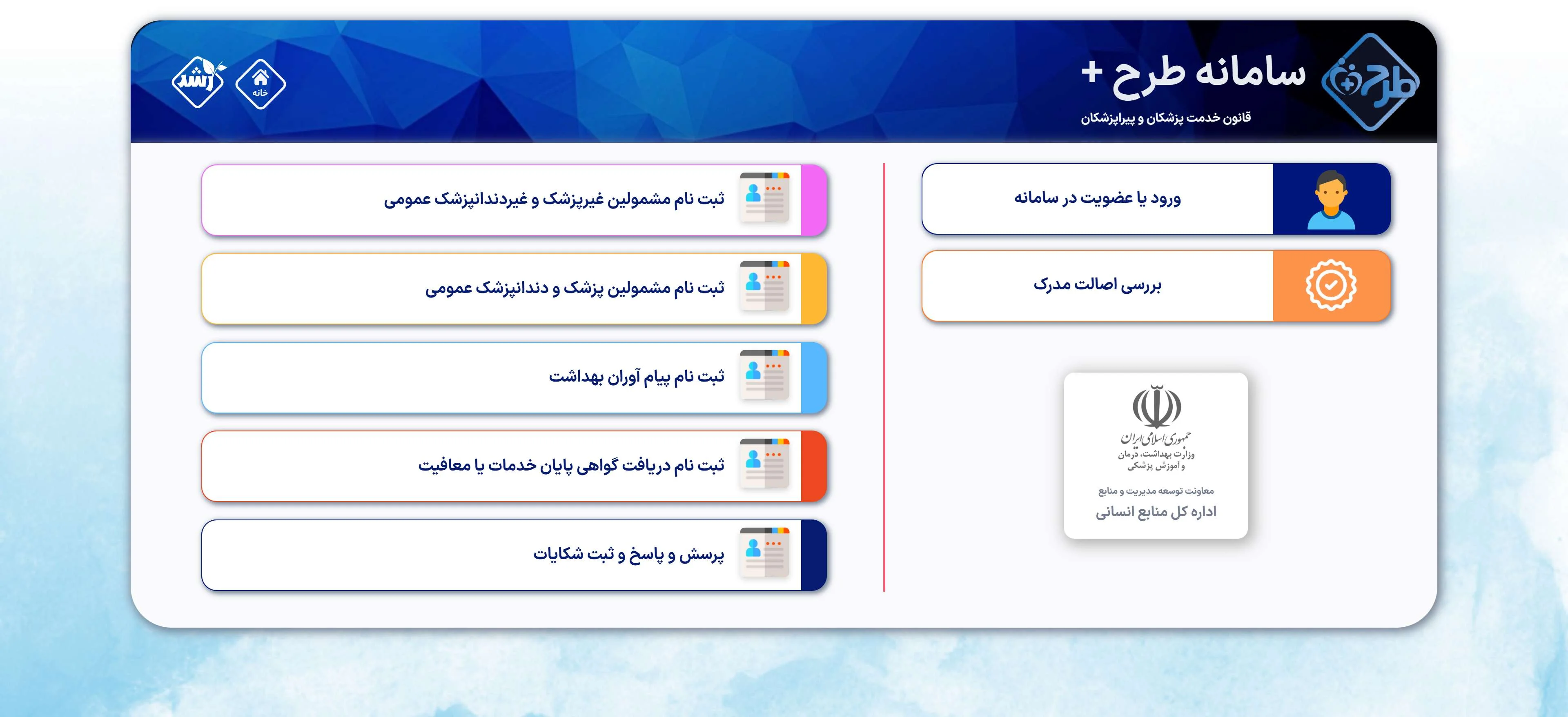 طرح
سامانه طرح +
قانون خدمت پزشکان و پیراپزشکان

خانه
رشد

ورود یا عضویت در سامانه

بررسی اصالت مدرک

جمهوری اسلامی ایران
وزارت بهداشت، درمان و آموزش پزشکی
معاونت توسعه مدیریت و منابع
اداره کل منابع انسانی

ثبت نام مشمولین غیرپزشک و غیردندانپزشک عمومی

ثبت نام مشمولین پزشک و دندانپزشک عمومی

ثبت نام پیام آوران بهداشت

ثبت نام دریافت گواهی پایان خدمات یا معافیت

پرسش و پاسخ و ثبت شکایات